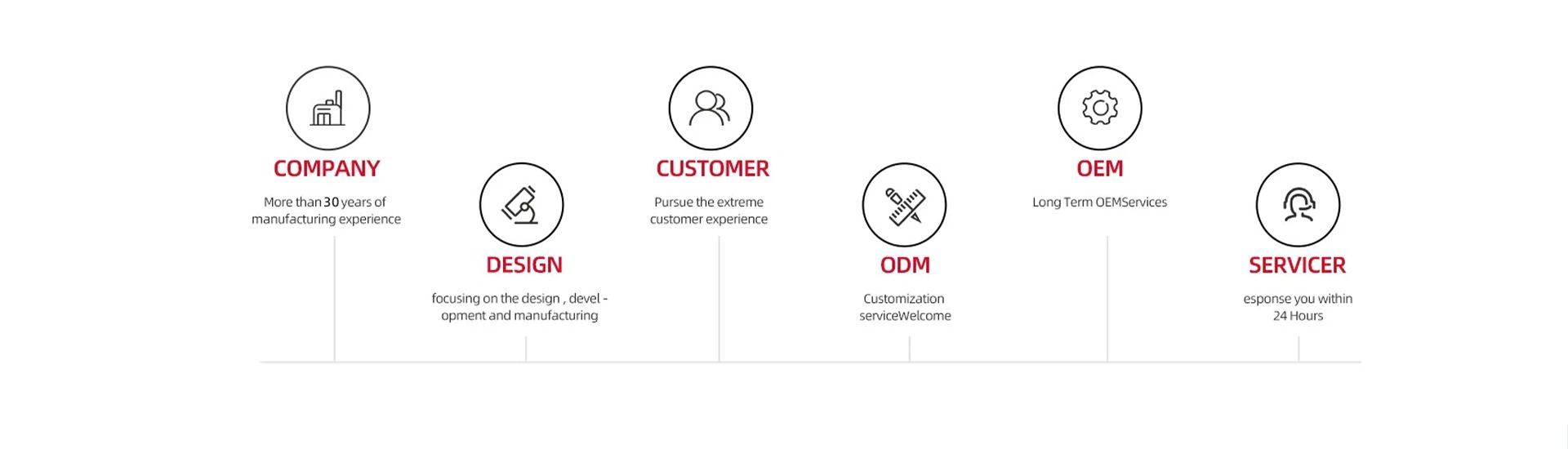 COMPANY

More than 30 years of manufacturing experience

DESIGN

focusing on the design , devel - opment and manufacturing

CUSTOMER

Pursue the extreme customer experience

ODM

Customization serviceWelcome

OEM

Long Term OEMServices

SERVICER

esponse you within 24 Hours